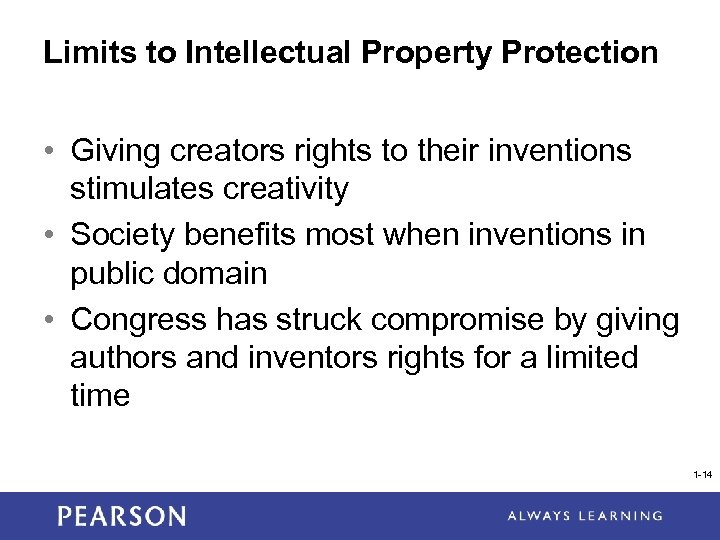 Limits to Intellectual Property Protection

• Giving creators rights to their inventions stimulates creativity
• Society benefits most when inventions in public domain
• Congress has struck compromise by giving authors and inventors rights for a limited time

1-14

PEARSON

ALWAYS LEARNING